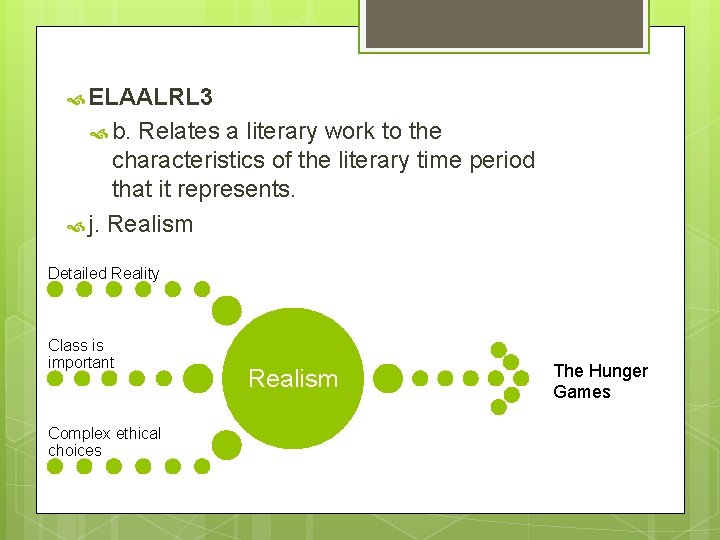 ELAALRL3

b. Relates a literary work to the characteristics of the literary time period that it represents.

j. Realism

Detailed Reality

Class is important

Complex ethical choices

Realism

The Hunger Games